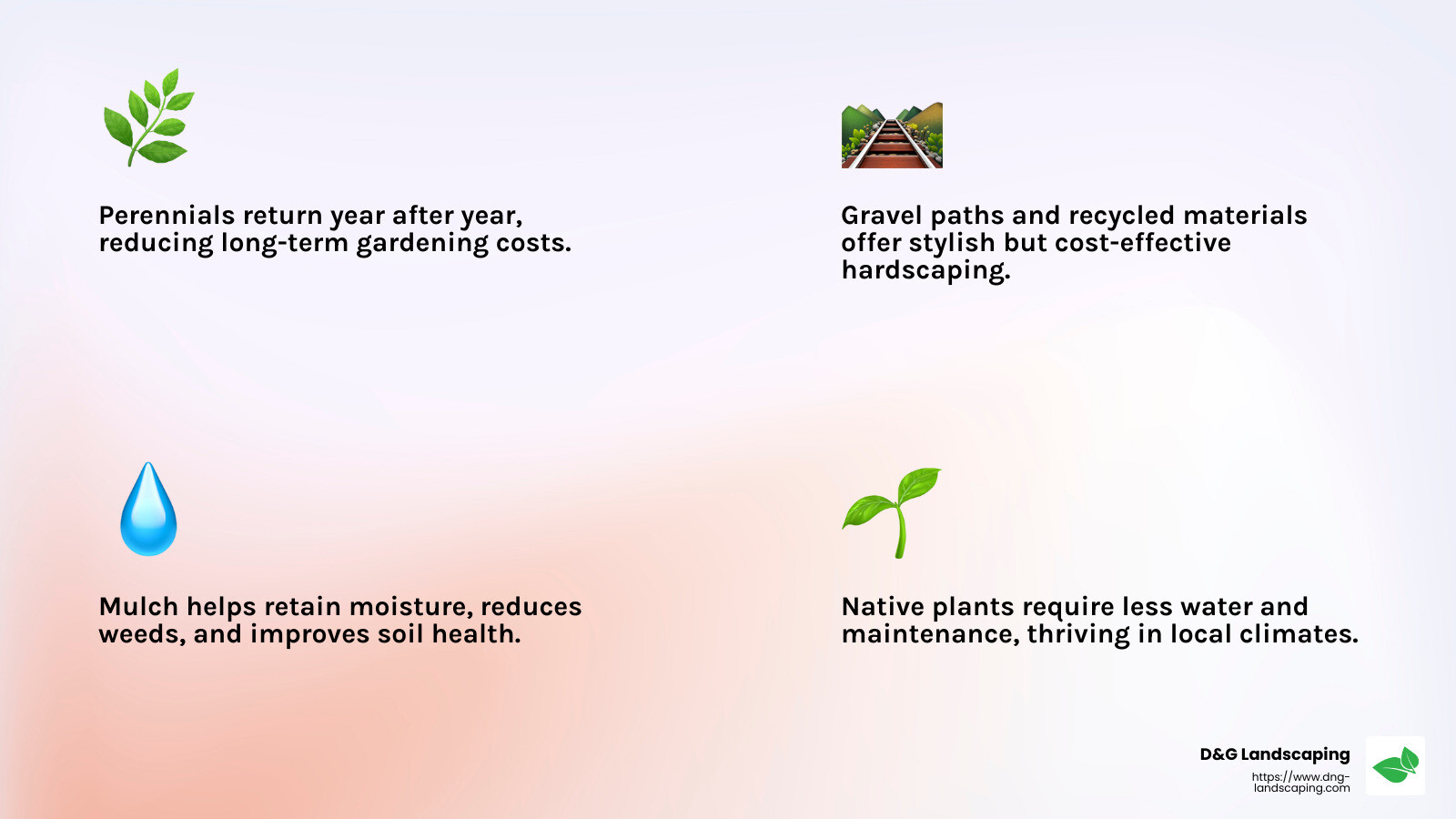 Perennials return year after year, reducing long-term gardening costs.

Gravel paths and recycled materials offer stylish but cost-effective hardscaping.

Mulch helps retain moisture, reduces weeds, and improves soil health.

Native plants require less water and maintenance, thriving in local climates.

D&G Landscaping
https://www.dng-landscaping.com